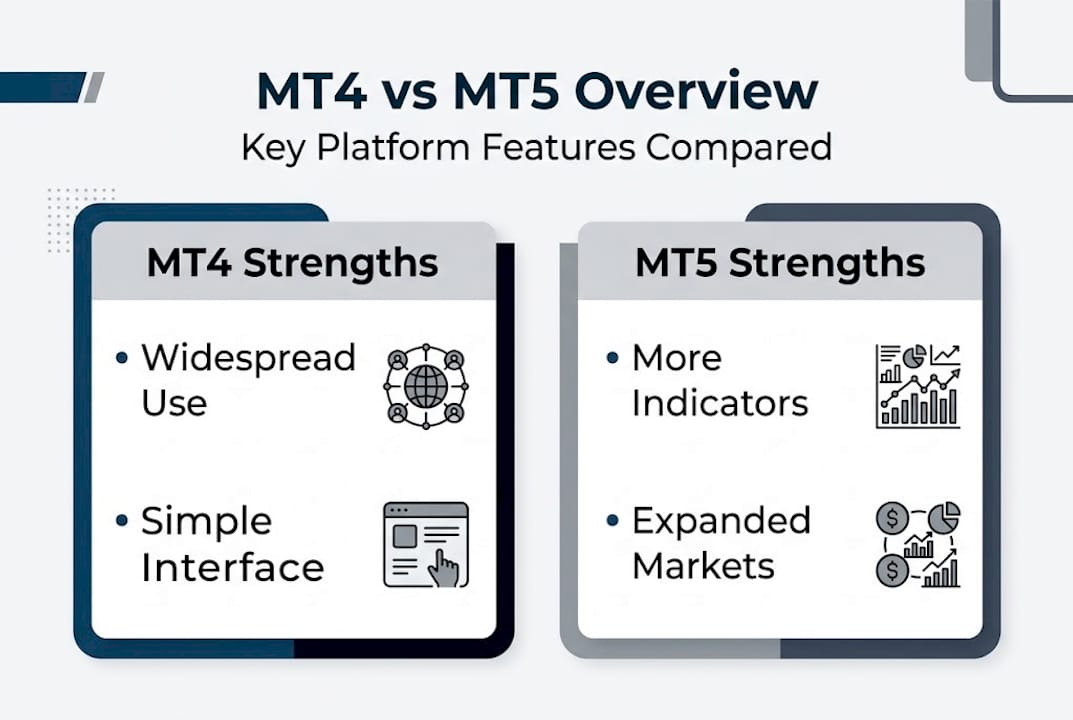 MT4 vs MT5 Overview
Key Platform Features Compared

MT4 Strengths

• Widespread Use

• Simple Interface

MT5 Strengths

• More Indicators

• Expanded Markets